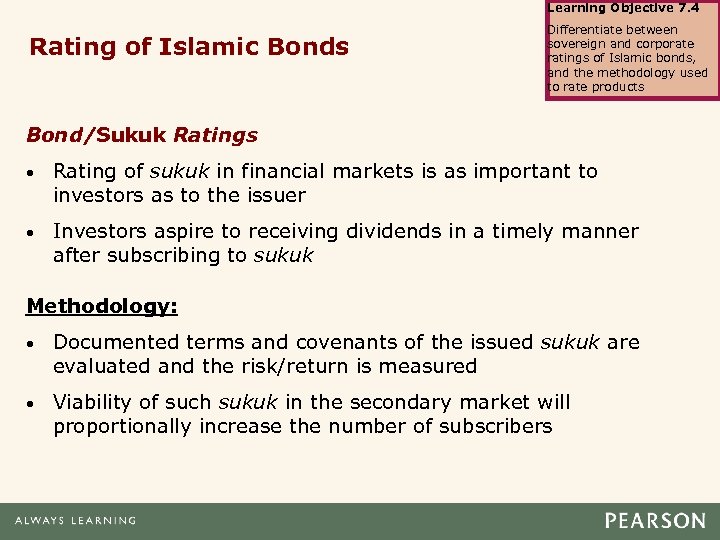 Learning Objective 7.4

Differentiate between sovereign and corporate ratings of Islamic bonds, and the methodology used to rate products

Rating of Islamic Bonds

Bond/Sukuk Ratings

• Rating of sukuk in financial markets is as important to investors as to the issuer

• Investors aspire to receiving dividends in a timely manner after subscribing to sukuk

Methodology:

• Documented terms and covenants of the issued sukuk are evaluated and the risk/return is measured

• Viability of such sukuk in the secondary market will proportionally increase the number of subscribers

ALWAYS LEARNING

PEARSON